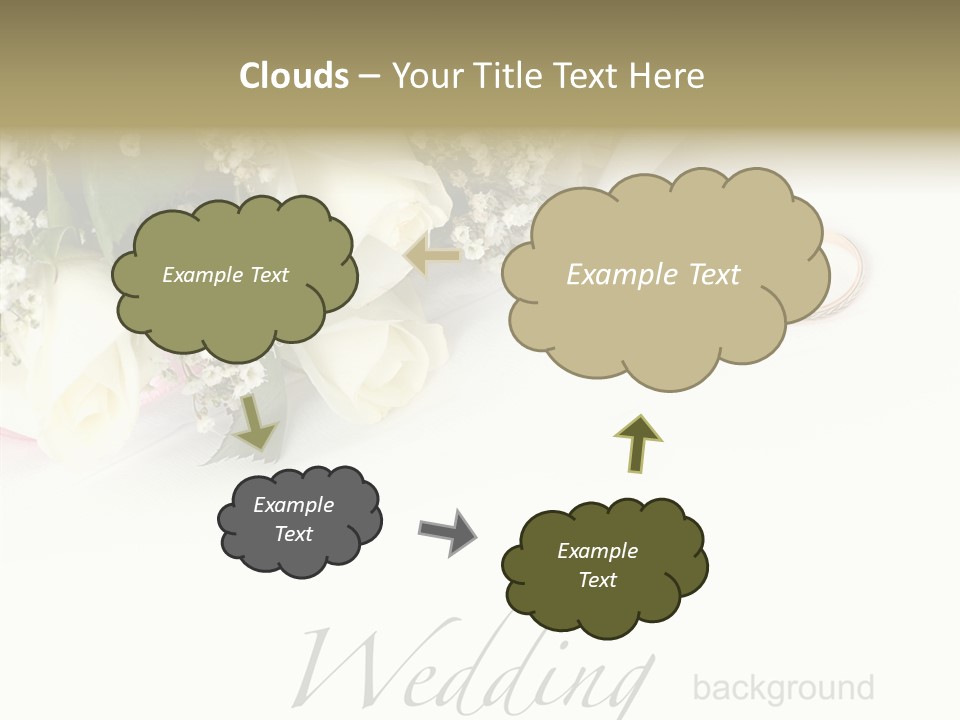 Clouds – Your Title Text Here

Example Text

Example Text

Example Text

Example Text

Wedding background